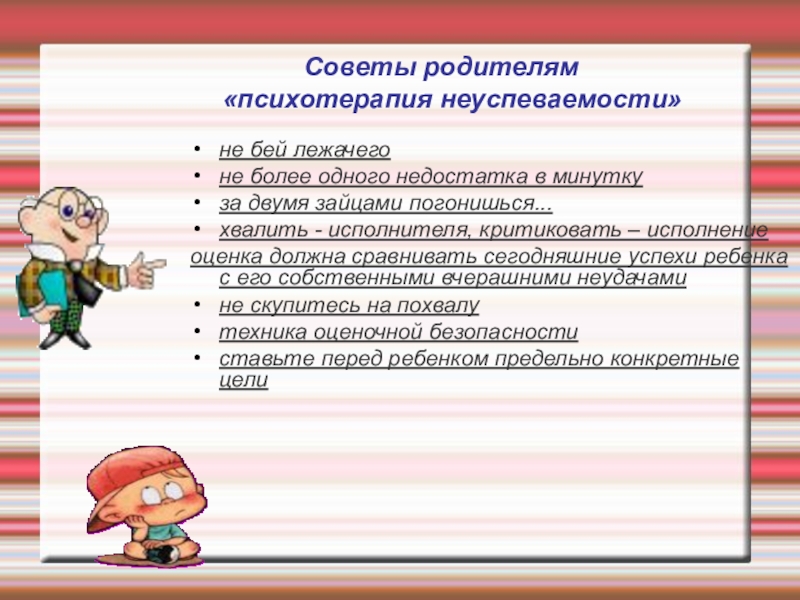 Советы родителям
«психотерапия неуспеваемости»

• не бей лежачего
• не более одного недостатка в минутку
• за двумя зайцами погонишься...
• хвалить - исполнителя, критиковать – исполнение

оценка должна сравнивать сегодняшние успехи ребенка с его собственными вчерашними неудачами

• не скупитесь на похвалу
• техника оценочной безопасности
• ставьте перед ребенком предельно конкретные цели